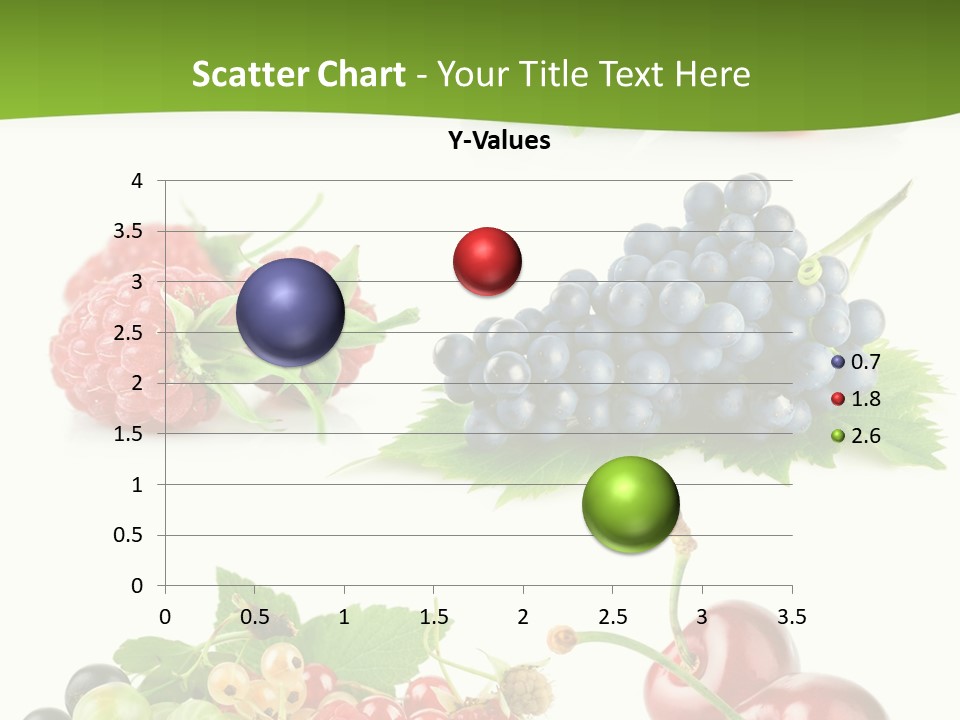 Scatter Chart - Your Title Text Here

Y-Values

4
3.5
3
2.5
2
1.5
1
0.5
0

0 0.5 1 1.5 2 2.5 3 3.5

0.7
1.8
2.6